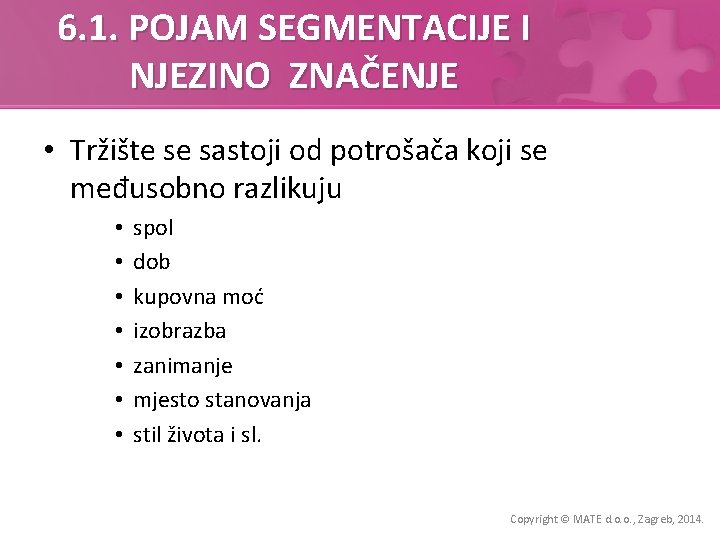 6.1. POJAM SEGMENTACIJE I NJEZINO ZNAČENJE

• Tržište se sastoji od potrošača koji se međusobno razlikuju
• spol
• dob
• kupovna moć
• izobrazba
• zanimanje
• mjesto stanovanja
• stil života i sl.

Copyright © MATE d.o.o., Zagreb, 2014.